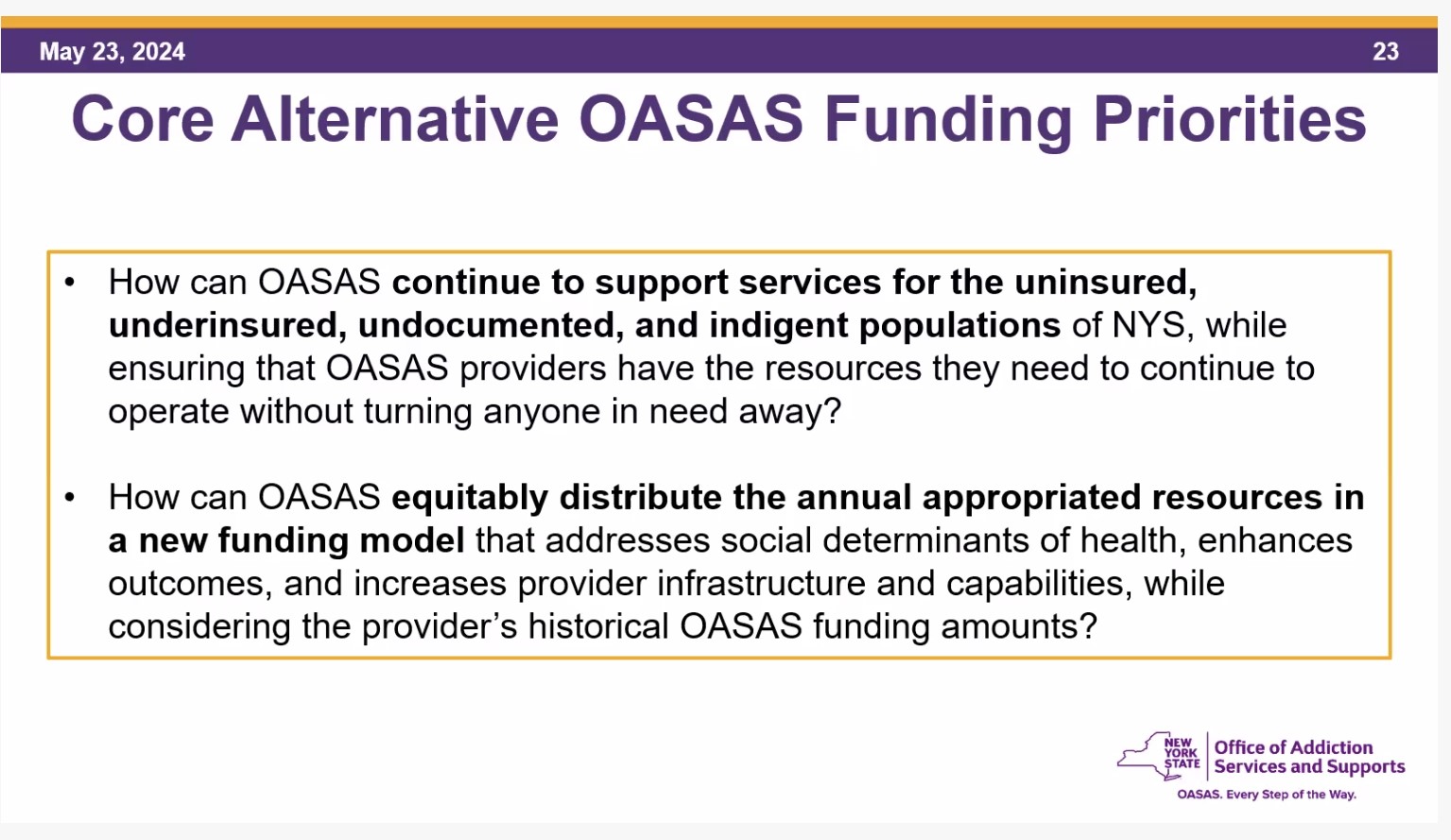 May 23, 2024

23

Core Alternative OASAS Funding Priorities

• How can OASAS continue to support services for the uninsured, underinsured, undocumented, and indigent populations of NYS, while ensuring that OASAS providers have the resources they need to continue to operate without turning anyone in need away?

• How can OASAS equitably distribute the annual appropriated resources in a new funding model that addresses social determinants of health, enhances outcomes, and increases provider infrastructure and capabilities, while considering the provider's historical OASAS funding amounts?

NEW YORK STATE

Office of Addiction Services and Supports

OASAS. Every Step of the Way.